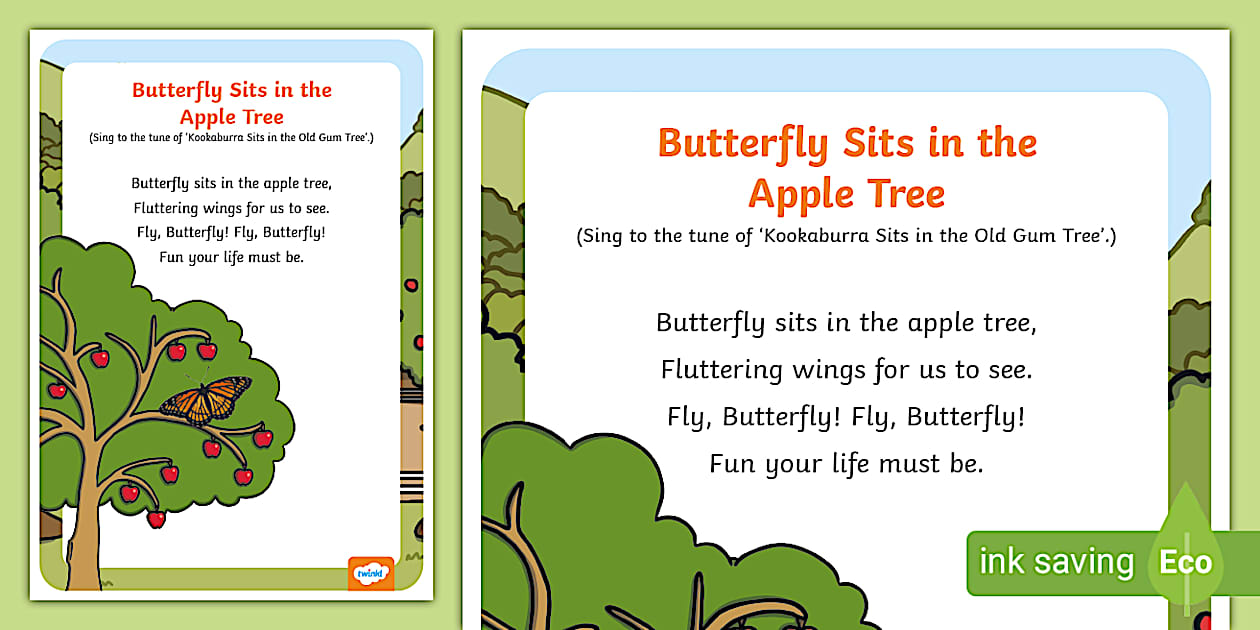 Butterfly Sits in the Apple Tree
(Sing to the tune of 'Kookaburra Sits in the Old Gum Tree'.)

Butterfly sits in the apple tree,
Fluttering wings for us to see.
Fly, Butterfly! Fly, Butterfly!
Fun your life must be.

twinkl

Butterfly Sits in the Apple Tree
(Sing to the tune of 'Kookaburra Sits in the Old Gum Tree'.)

Butterfly sits in the apple tree,
Fluttering wings for us to see.
Fly, Butterfly! Fly, Butterfly!
Fun your life must be.

ink saving Eco